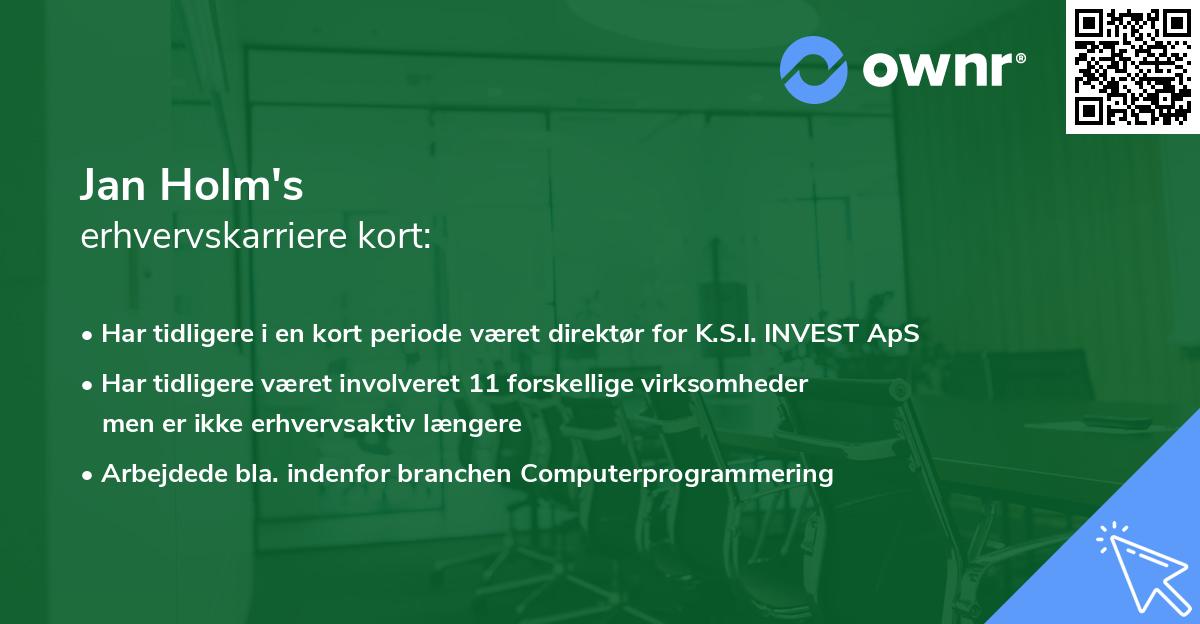 ownr®

Jan Holm's
erhvervskarriere kort:

• Har tidligere i en kort periode været direktør for K.S.I. INVEST ApS
• Har tidligere været involveret 11 forskellige virksomheder men er ikke erhvervsaktiv længere
• Arbejdede bla. indenfor branchen Computerprogrammering